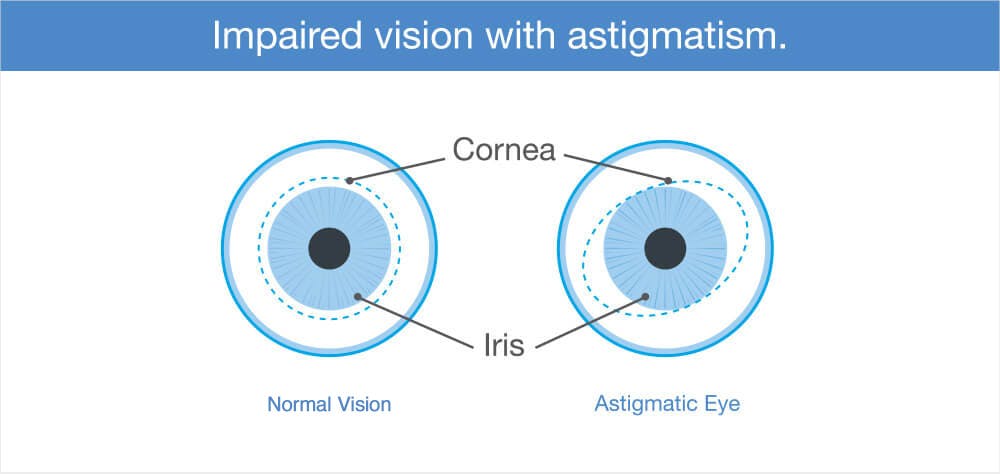 Impaired vision with astigmatism.

Cornea

Iris

Normal Vision

Astigmatic Eye